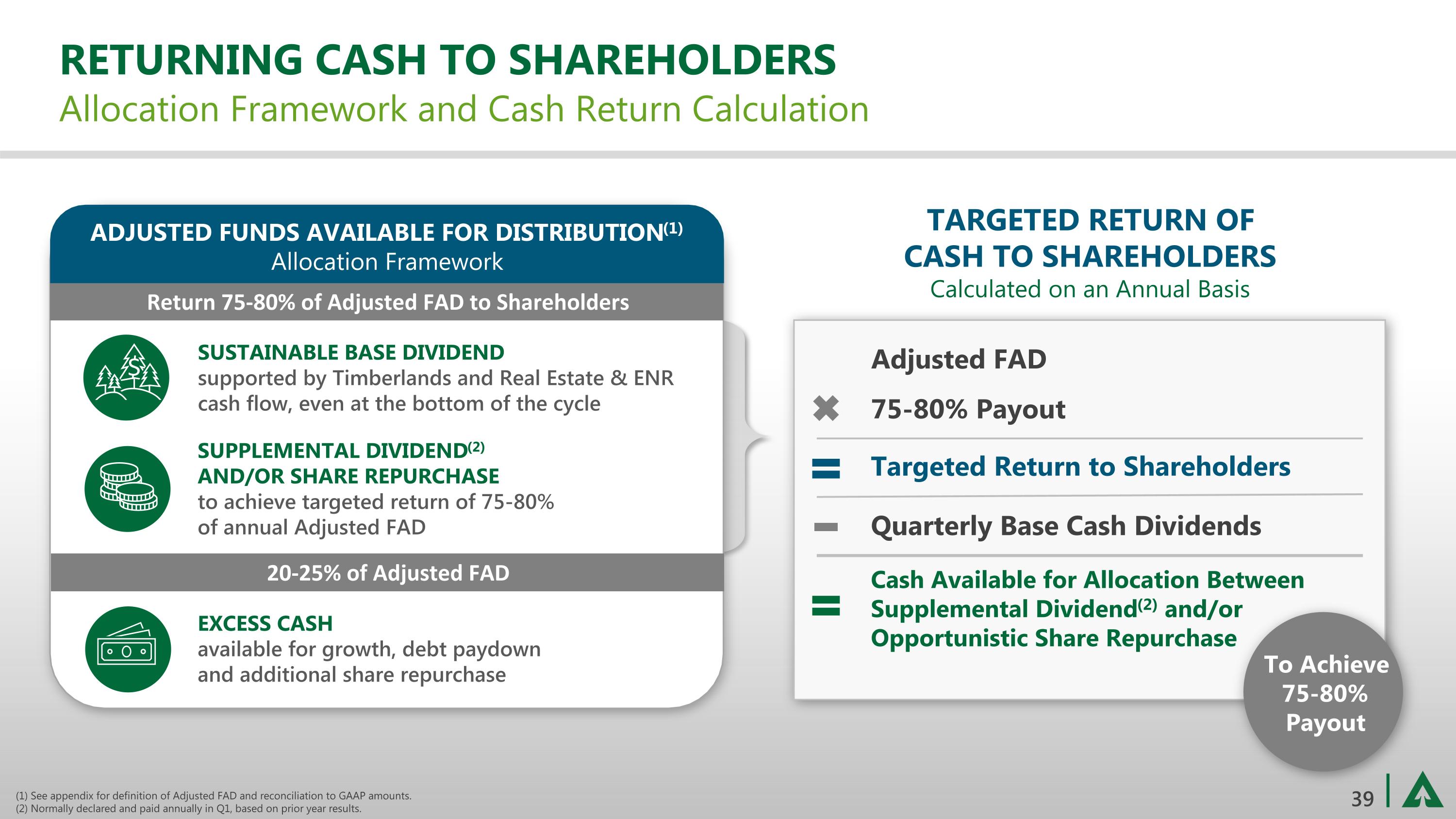 RETURNING CASH TO SHAREHOLDERS
Allocation Framework and Cash Return Calculation

ADJUSTED FUNDS AVAILABLE FOR DISTRIBUTION$^{(1)}$
Allocation Framework

Return 75-80% of Adjusted FAD to Shareholders

SUSTAINABLE BASE DIVIDEND
supported by Timberlands and Real Estate & ENR cash flow, even at the bottom of the cycle

SUPPLEMENTAL DIVIDEND$^{(2)}$
AND/OR SHARE REPURCHASE
to achieve targeted return of 75-80% of annual Adjusted FAD

20-25% of Adjusted FAD

EXCESS CASH
available for growth, debt paydown and additional share repurchase

TARGETED RETURN OF CASH TO SHAREHOLDERS
Calculated on an Annual Basis

Adjusted FAD
75-80% Payout
Targeted Return to Shareholders
Quarterly Base Cash Dividends
Cash Available for Allocation Between Supplemental Dividend$^{(2)}$ and/or Opportunistic Share Repurchase

To Achieve 75-80% Payout

(1) See appendix for definition of Adjusted FAD and reconciliation to GAAP amounts.
(2) Normally declared and paid annually in Q1, based on prior year results.

39